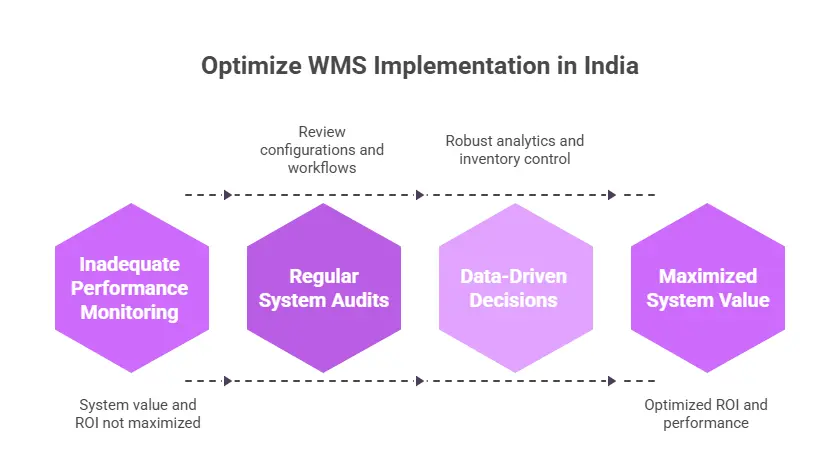 Optimize WMS Implementation in India

Review configurations and workflows

Robust analytics and inventory control

Inadequate Performance Monitoring

Regular System Audits

Data-Driven Decisions

Maximized System Value

System value and ROI not maximized

Optimized ROI and performance